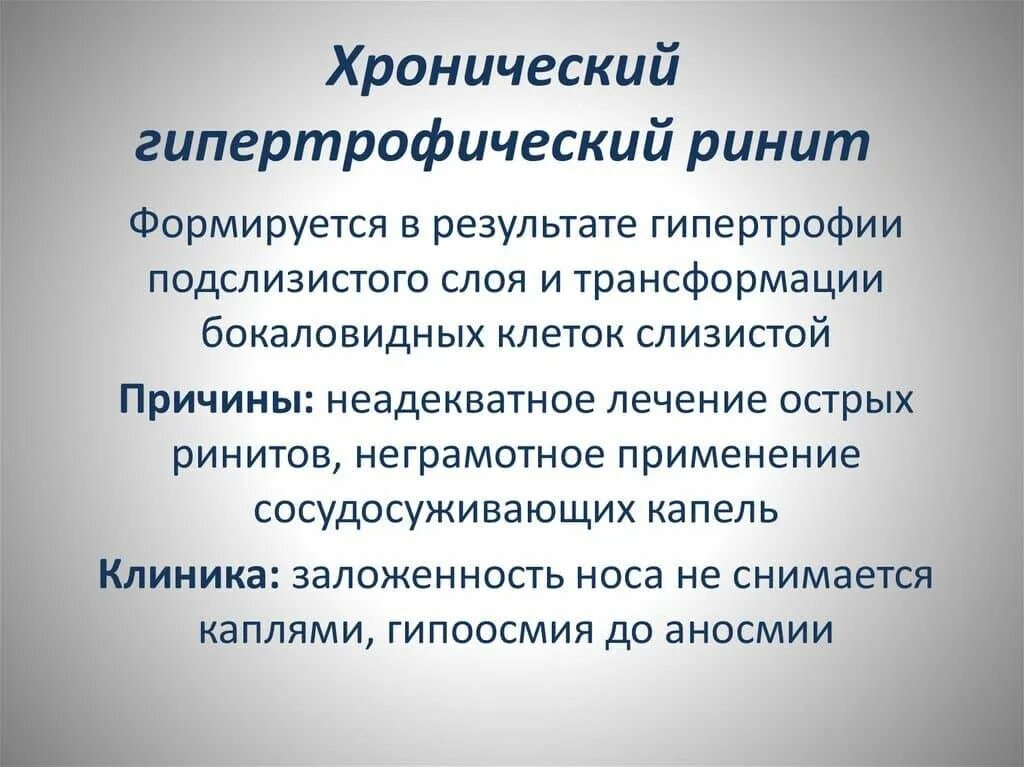 Хронический гипертрофический ринит

Формируется в результате гипертрофии подслизистого слоя и трансформации бокаловидных клеток слизистой

Причины: неадекватное лечение острых ринитов, неграмотное применение сосудосуживающих капель

Клиника: заложенность носа не снимается каплями, гипоосмия до аносмии